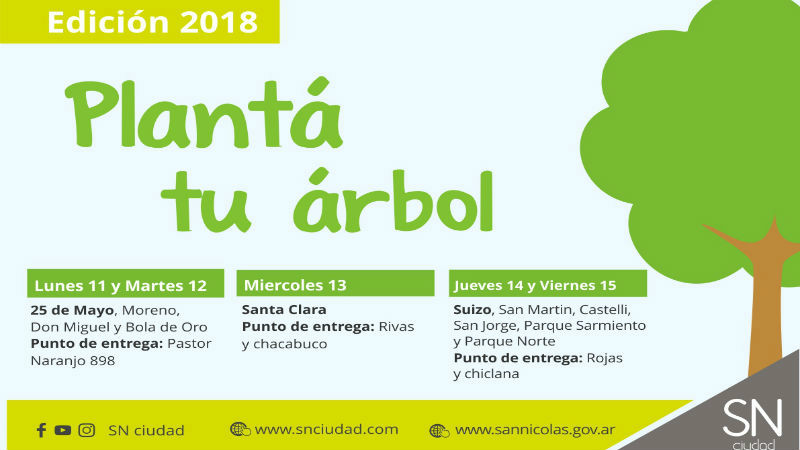 Edición 2018

Plantá tu árbol

Lunes 11 y Martes 12

25 de Mayo, Moreno, Don Miguel y Bola de Oro
Punto de entrega: Pastor Naranjo 898

Miercoles 13

Santa Clara
Punto de entrega: Rivas y chacabuco

Jueves 14 y Viernes 15

Suizo, San Martin, Castelli, San Jorge, Parque Sarmiento y Parque Norte
Punto de entrega: Rojas y chiclana

SN ciudad

www.snciudad.com

www.sannicolas.gov.ar

SN
ciudad